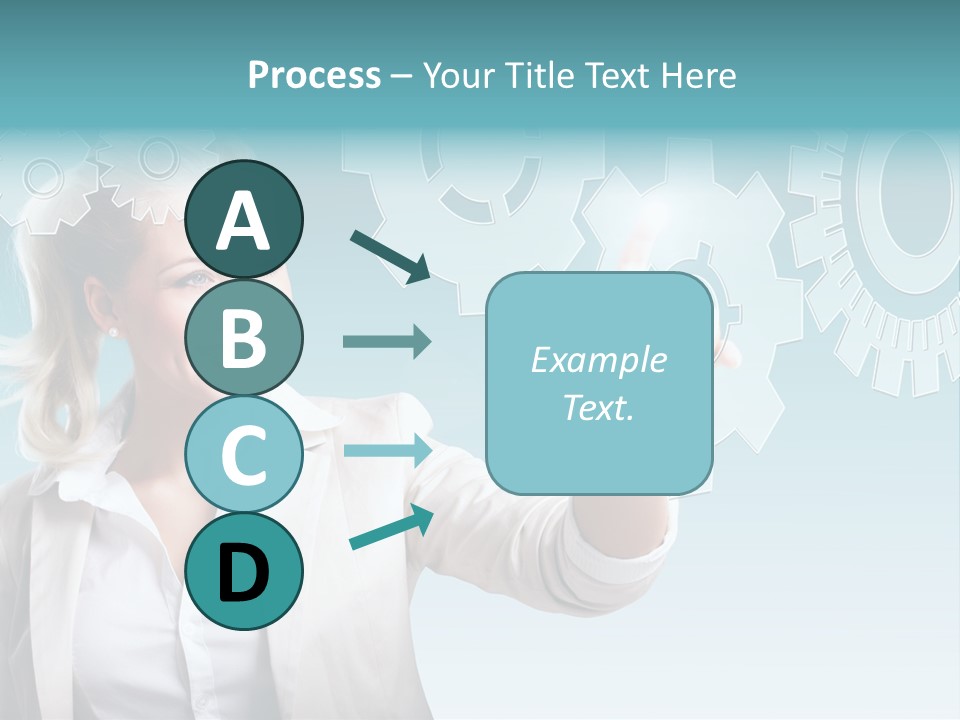 Process – Your Title Text Here

A

B

C

D

Example Text.